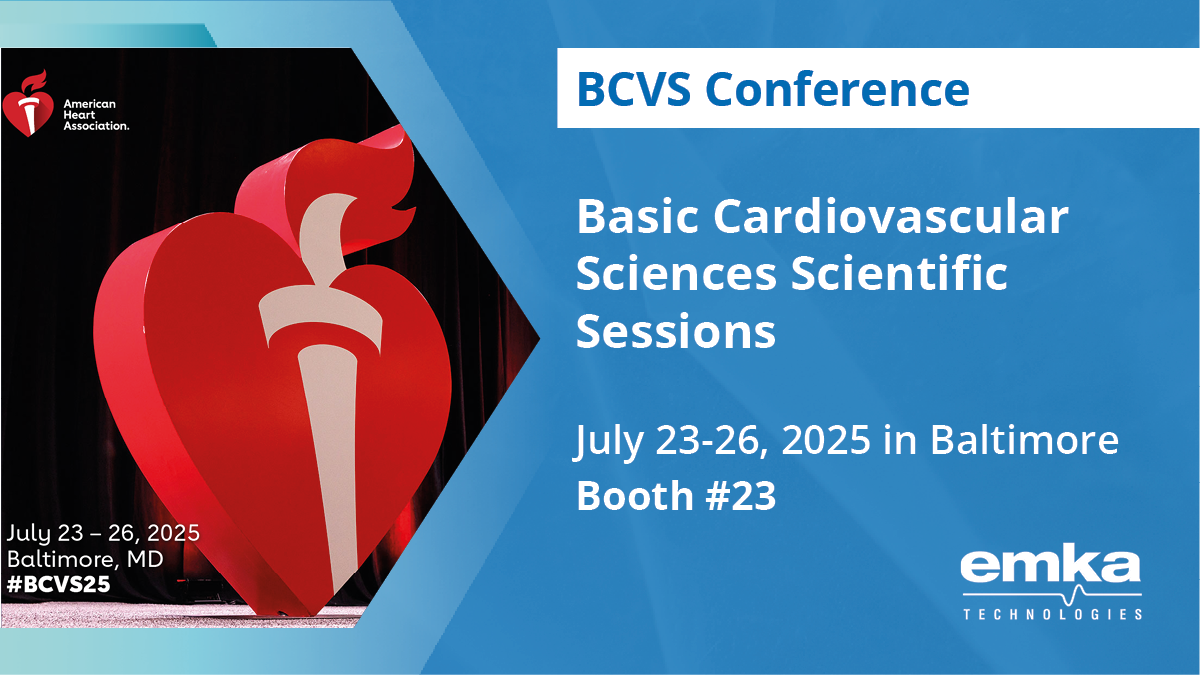 American Heart Association.

July 23 – 26, 2025
Baltimore, MD
#BCVS25

BCVS Conference

Basic Cardiovascular Sciences Scientific Sessions

July 23-26, 2025 in Baltimore
Booth #23

emka
TECHNOLOGIES